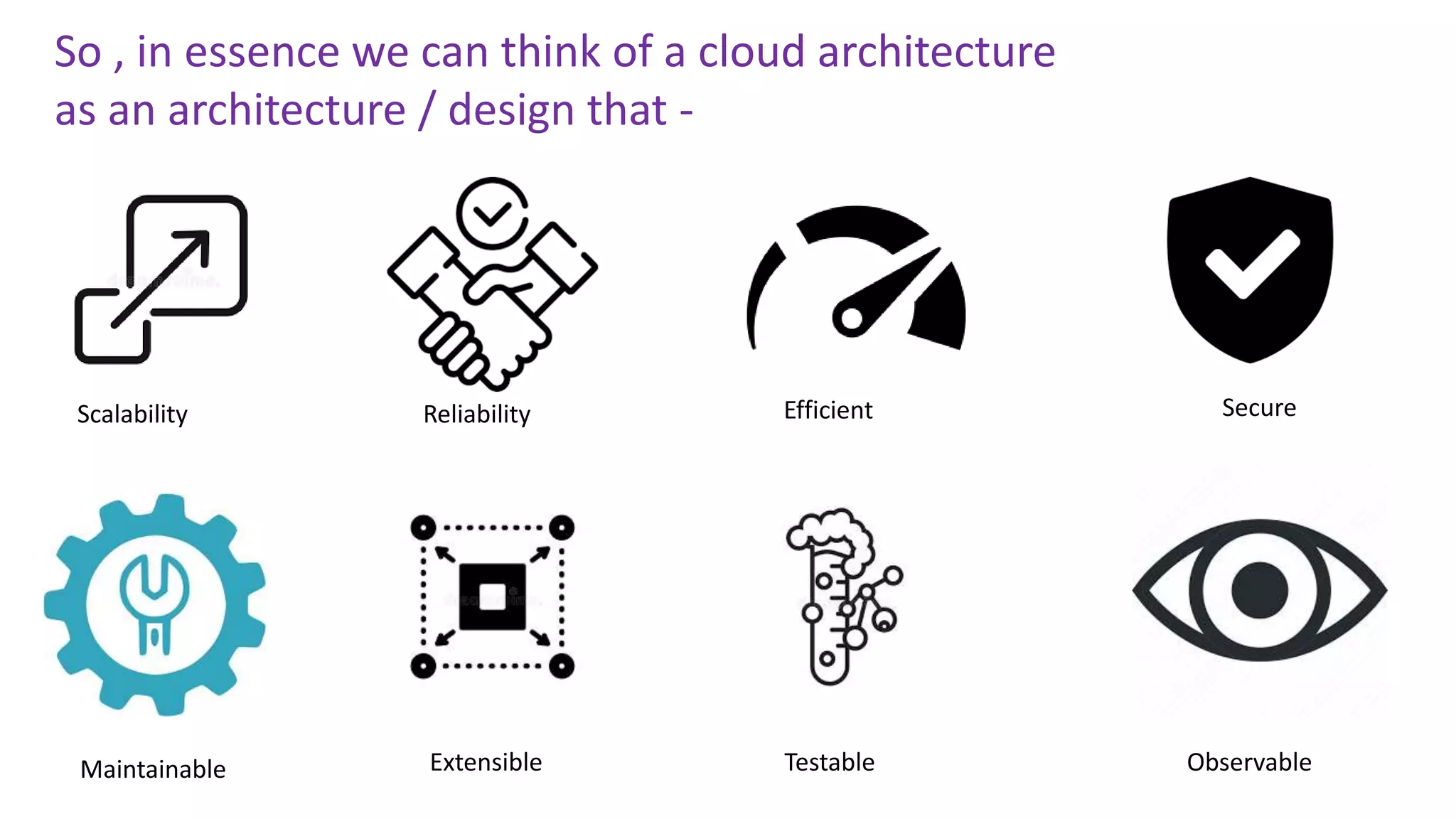 So , in essence we can think of a cloud architecture as an architecture / design that -

Scalability

Reliability

Efficient

Secure

Maintainable

Extensible

Testable

Observable